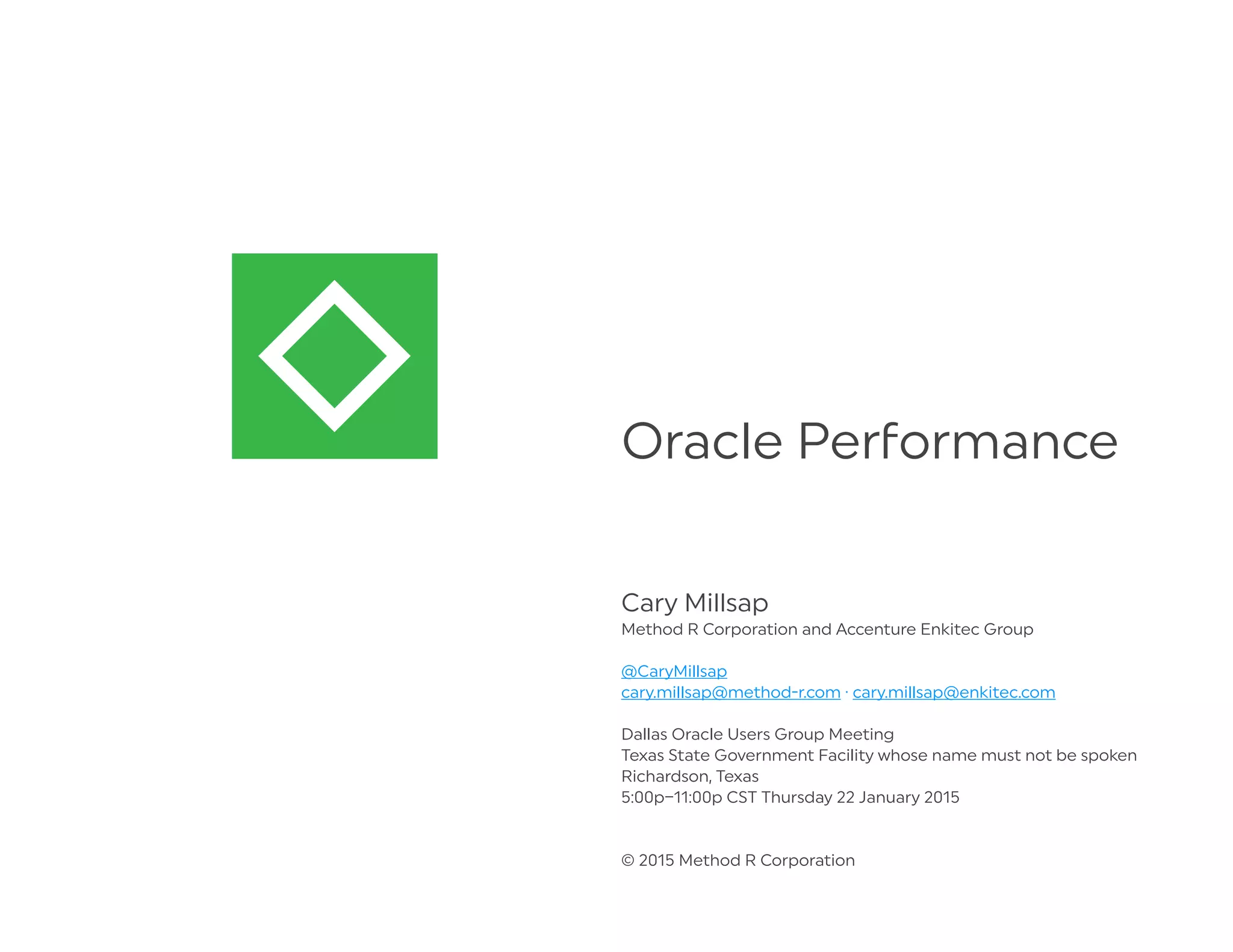 Oracle Performance

Cary Millsap
Method R Corporation and Accenture Enkitec Group

@CaryMillsap
cary.millsap@method-r.com · cary.millsap@enkitec.com

Dallas Oracle Users Group Meeting
Texas State Government Facility whose name must not be spoken
Richardson, Texas
5:00p–11:00p CST Thursday 22 January 2015

© 2015 Method R Corporation